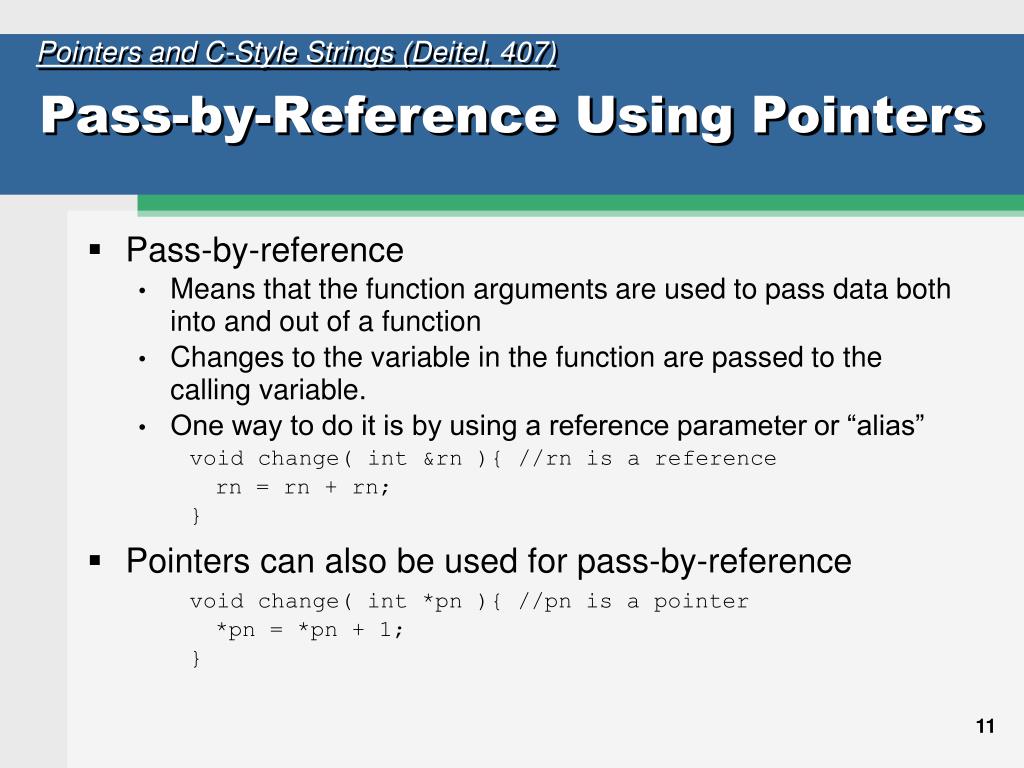 Pointers and C-Style Strings (Deitel, 407)

Pass-by-Reference Using Pointers

▪ Pass-by-reference
• Means that the function arguments are used to pass data both into and out of a function
• Changes to the variable in the function are passed to the calling variable.
• One way to do it is by using a reference parameter or “alias”

void change( int &rn ){ //rn is a reference
  rn = rn + rn;
}

▪ Pointers can also be used for pass-by-reference

void change( int *pn ){ //pn is a pointer
  *pn = *pn + 1;
}

11